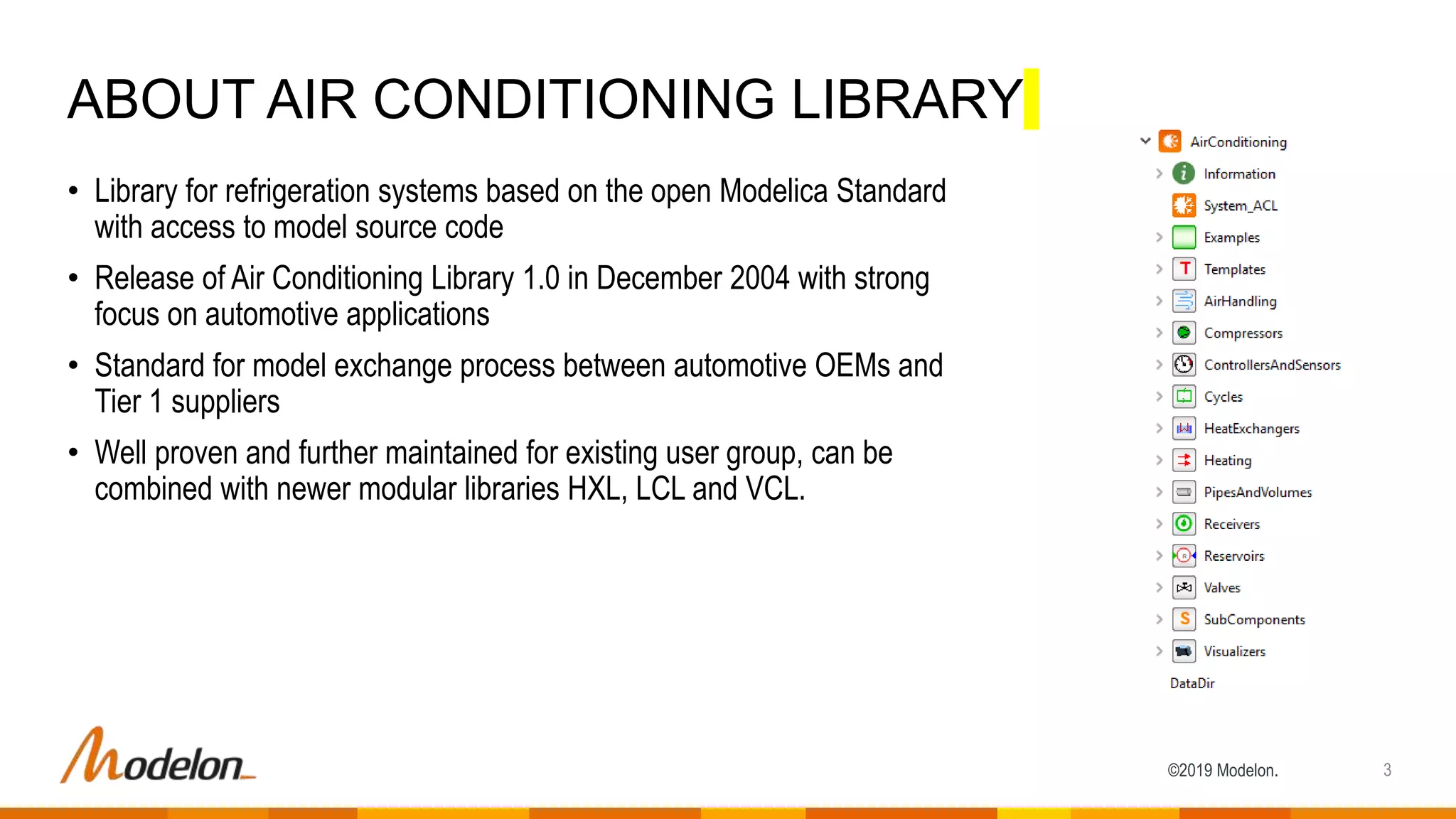 ABOUT AIR CONDITIONING LIBRARY

• Library for refrigeration systems based on the open Modelica Standard with access to model source code

• Release of Air Conditioning Library 1.0 in December 2004 with strong focus on automotive applications

• Standard for model exchange process between automotive OEMs and Tier 1 suppliers

• Well proven and further maintained for existing user group, can be combined with newer modular libraries HXL, LCL and VCL.

AirConditioning
Information
System_ACL
Examples
Templates
AirHandling
Compressors
ControllersAndSensors
Cycles
HeatExchangers
Heating
PipesAndVolumes
Receivers
Reservoirs
Valves
SubComponents
Visualizers
DataDir

Modelon

©2019 Modelon.

3